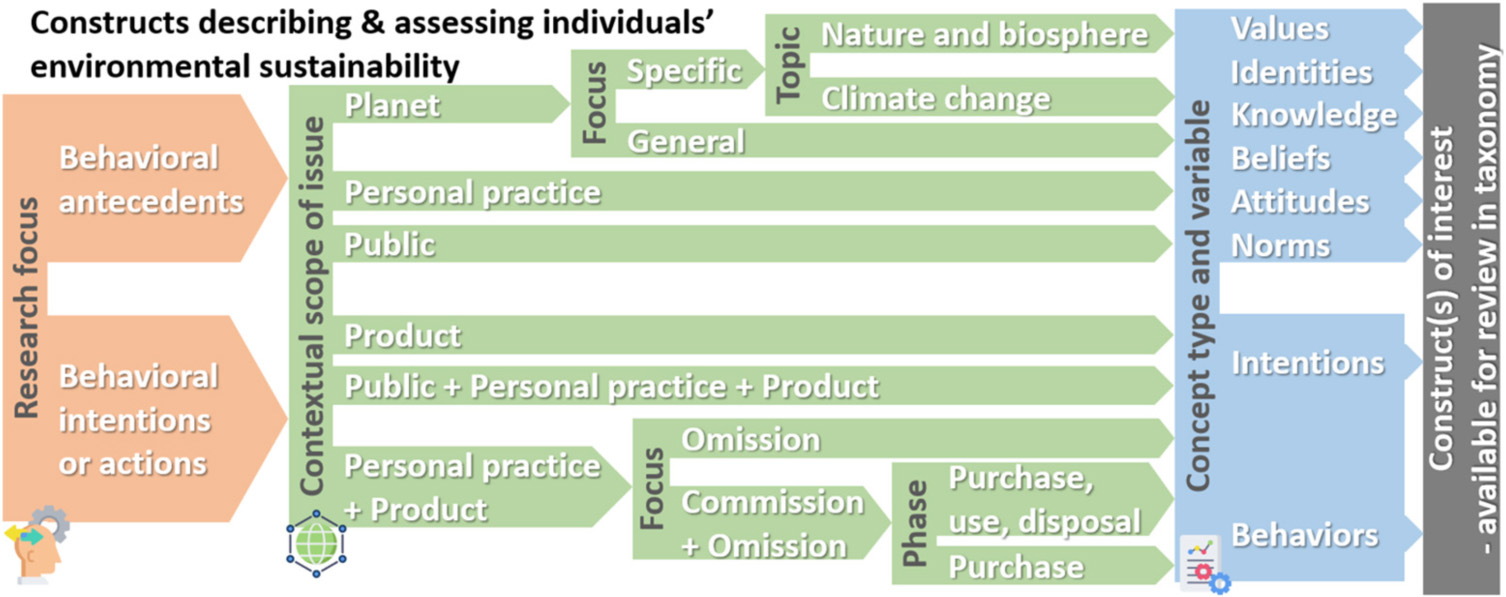 Constructs describing & assessing individuals' environmental sustainability

Research focus

Behavioral antecedents

Behavioral intentions or actions

Contextual scope of issue

Planet

Focus

Specific

Topic

Nature and biosphere

Climate change

General

Personal practice

Public

Product

Public + Personal practice + Product

Personal practice + Product

Focus

Omission

Commission + Omission

Phase

Purchase, use, disposal

Purchase

Concept type and variable

Values

Identities

Knowledge

Beliefs

Attitudes

Norms

Intentions

Behaviors

Construct(s) of interest - available for review in taxonomy